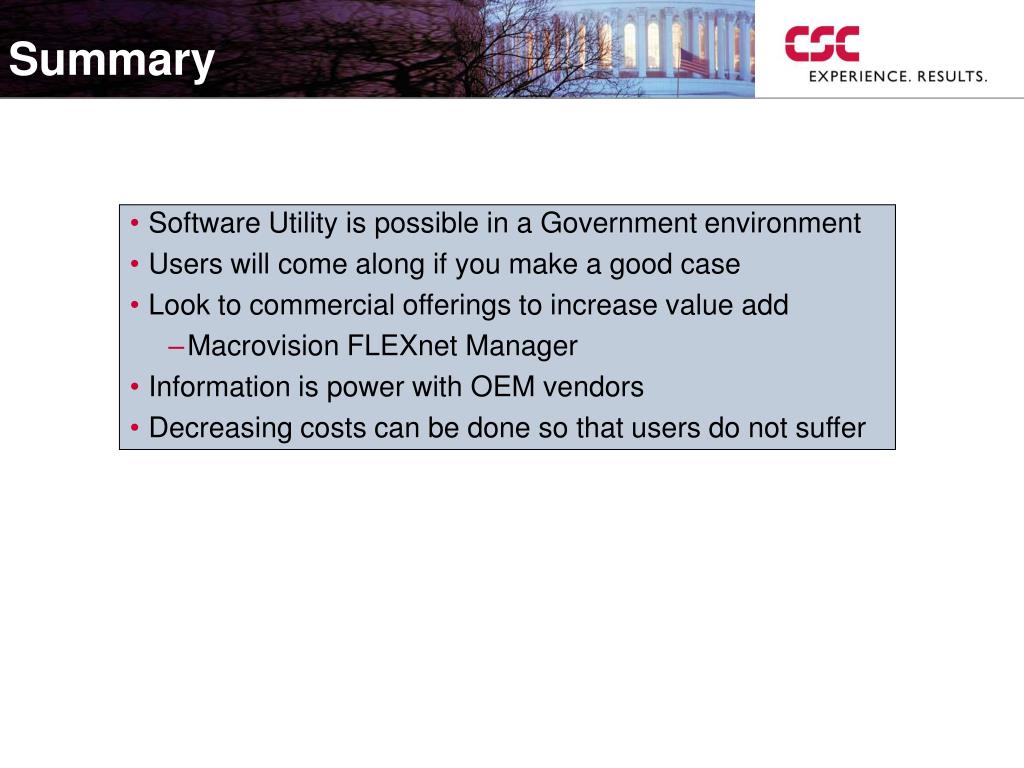 Summary

CSC
EXPERIENCE. RESULTS.

• Software Utility is possible in a Government environment
• Users will come along if you make a good case
• Look to commercial offerings to increase value add
– Macrovision FLEXnet Manager
• Information is power with OEM vendors
• Decreasing costs can be done so that users do not suffer